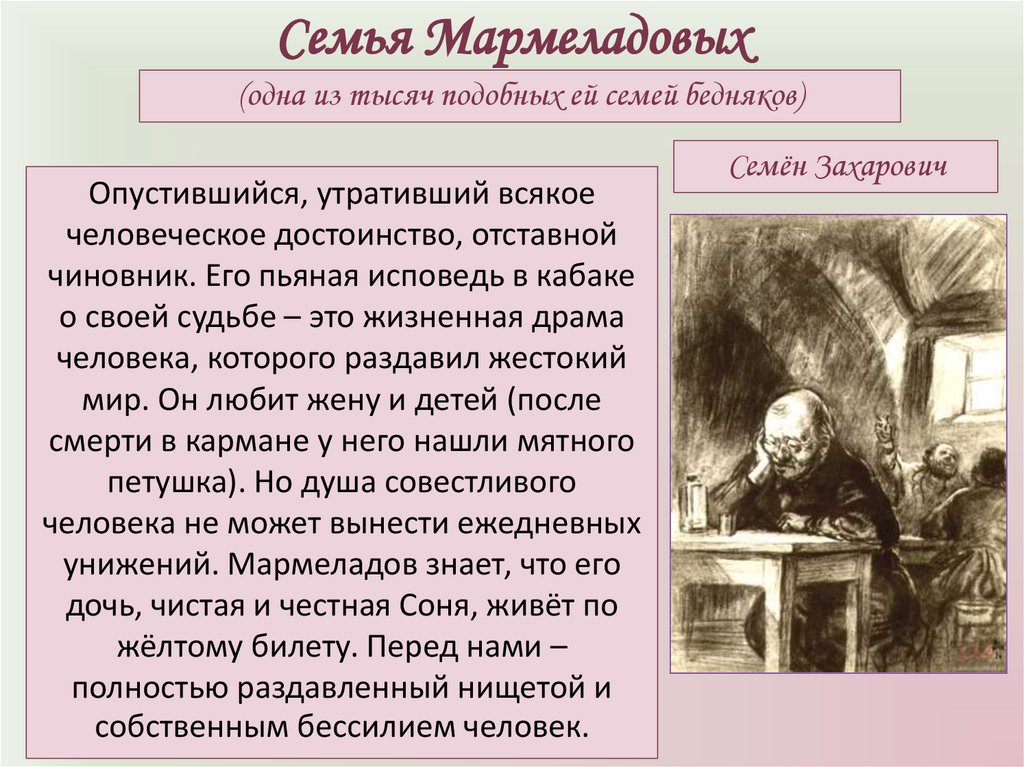 Семья Мармеладовых

(одна из тысяч подобных ей семей бедняков)

Семён Захарович

Опустившийся, утративший всякое человеческое достоинство, отставной чиновник. Его пьяная исповедь в кабаке о своей судьбе – это жизненная драма человека, которого раздавил жестокий мир. Он любит жену и детей (после смерти в кармане у него нашли мятного петушка). Но душа совестливого человека не может вынести ежедневных унижений. Мармеладов знает, что его дочь, чистая и честная Соня, живёт по жёлтому билету. Перед нами – полностью раздавленный нищетой и собственным бессилием человек.